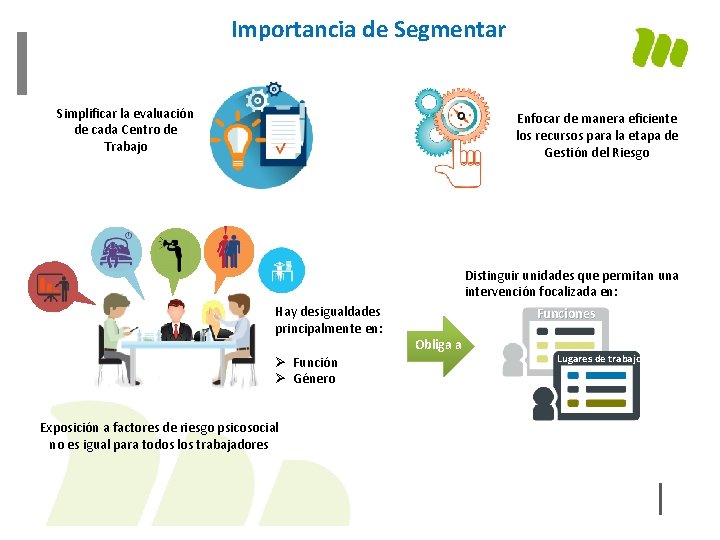 Importancia de Segmentar

Simplificar la evaluación de cada Centro de Trabajo

Enfocar de manera eficiente los recursos para la etapa de Gestión del Riesgo

Hay desigualdades principalmente en:

➢ Función
➢ Género

Obliga a

Distinguir unidades que permitan una intervención focalizada en:

Funciones

Lugares de trabajo

Exposición a factores de riesgo psicosocial no es igual para todos los trabajadores